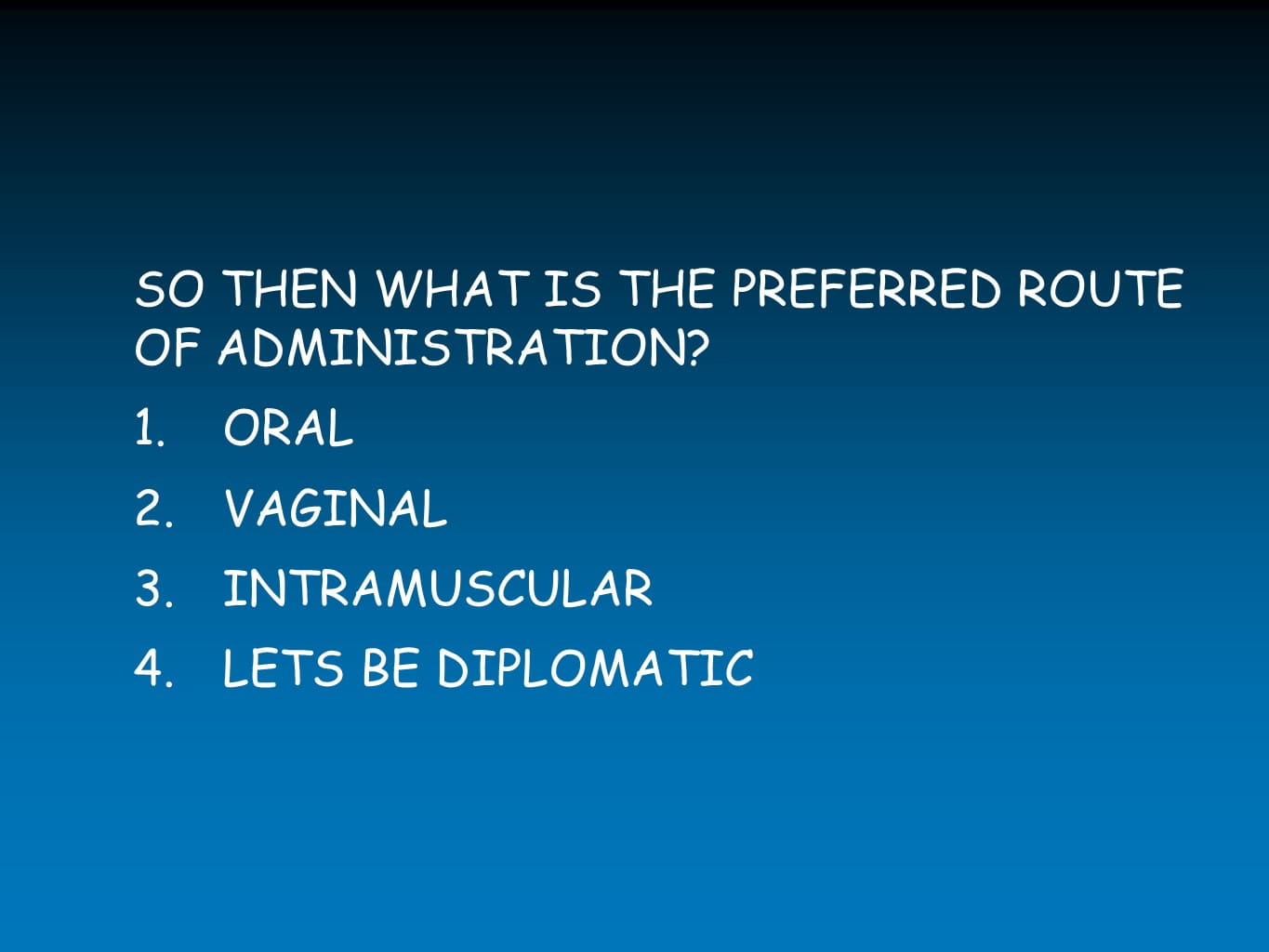 SO THEN WHAT IS THE PREFERRED ROUTE OF ADMINISTRATION?

1. ORAL
2. VAGINAL
3. INTRAMUSCULAR
4. LETS BE DIPLOMATIC